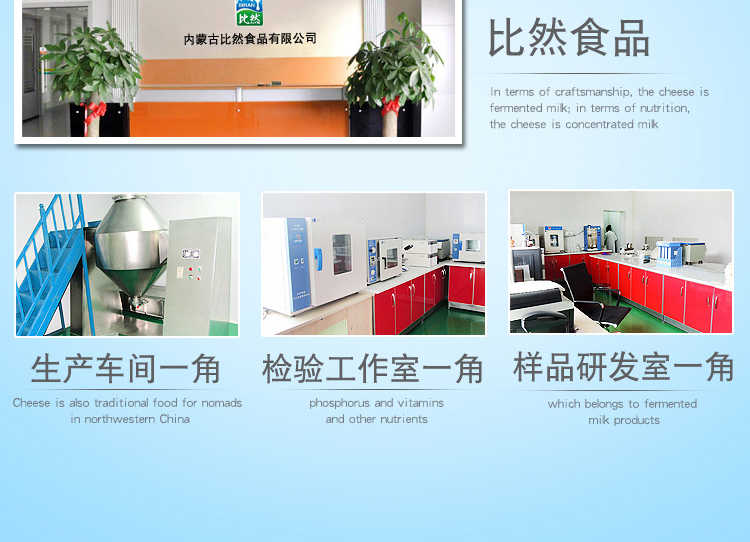 BIRAN 比然

内蒙古比然食品有限公司

比然食品

In terms of craftsmanship, the cheese is fermented milk; in terms of nutrition, the cheese is concentrated milk

生产车间一角

Cheese is also traditional food for nomads in northwestern China

检验工作室一角

phosphorus and vitamins and other nutrients

样品研发室一角

which belongs to fermented milk products